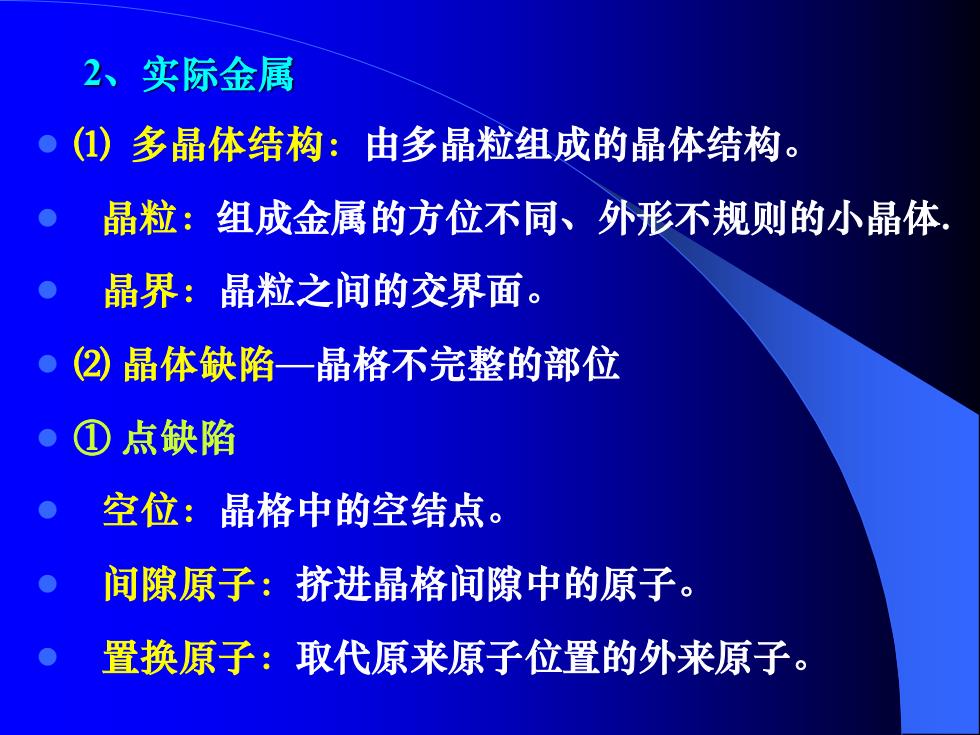 2、实际金属

⑴ 多晶体结构：由多晶粒组成的晶体结构。

晶粒：组成金属的方位不同、外形不规则的小晶体.

晶界：晶粒之间的交界面。

⑵ 晶体缺陷—晶格不完整的部位

① 点缺陷

空位：晶格中的空结点。

间隙原子：挤进晶格间隙中的原子。

置换原子：取代原来原子位置的外来原子。